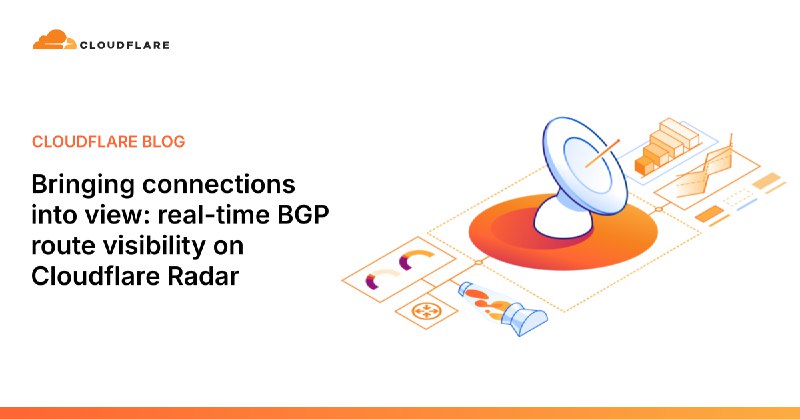 CLOUDFLARE

CLOUDFLARE BLOG

Bringing connections into view: real-time BGP route visibility on Cloudflare Radar